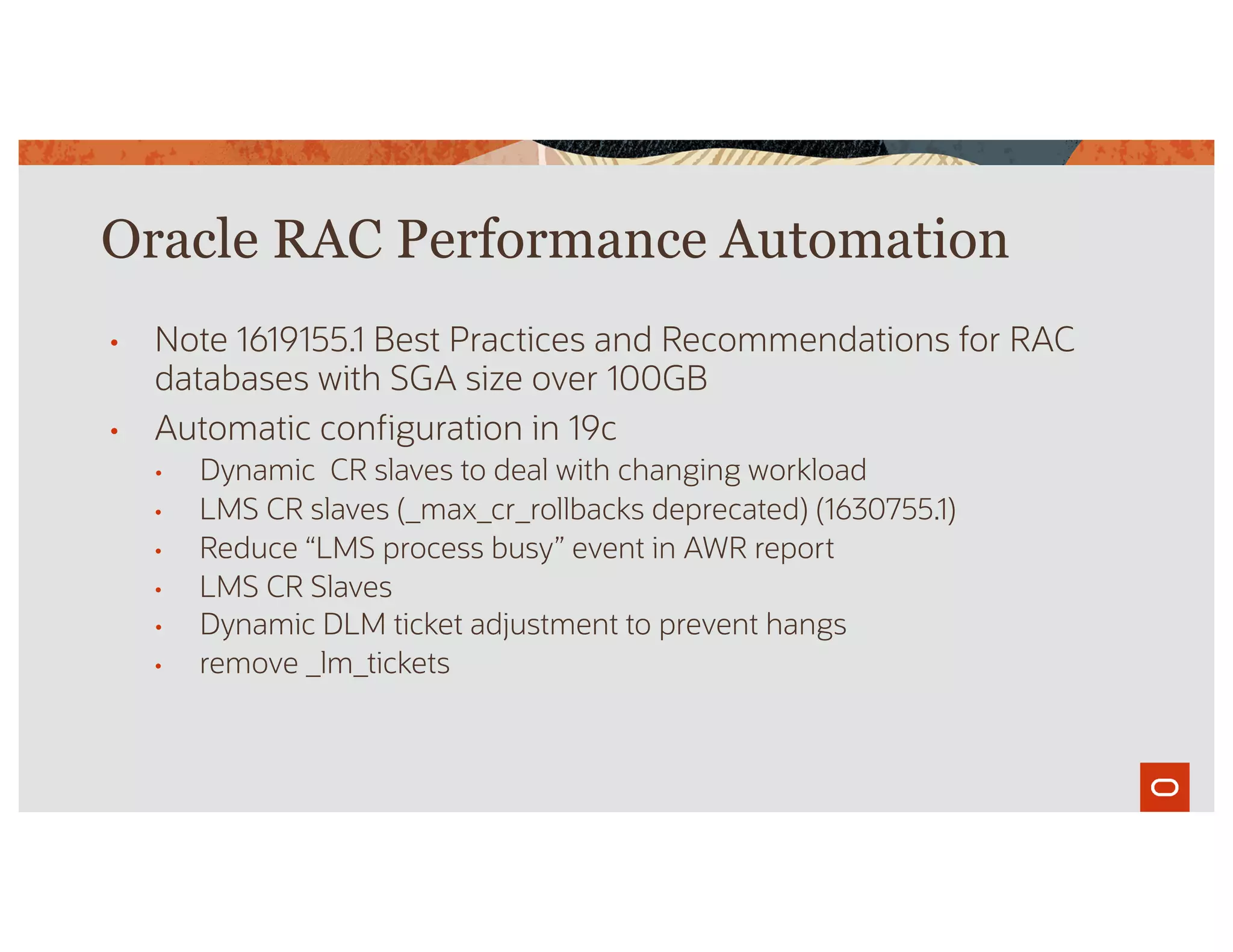 Oracle RAC Performance Automation

• Note 1619155.1 Best Practices and Recommendations for RAC databases with SGA size over 100GB
• Automatic configuration in 19c
  • Dynamic CR slaves to deal with changing workload
  • LMS CR slaves (_max_cr_rollbacks deprecated) (1630755.1)
  • Reduce “LMS process busy” event in AWR report
  • LMS CR Slaves
  • Dynamic DLM ticket adjustment to prevent hangs
  • remove _lm_tickets